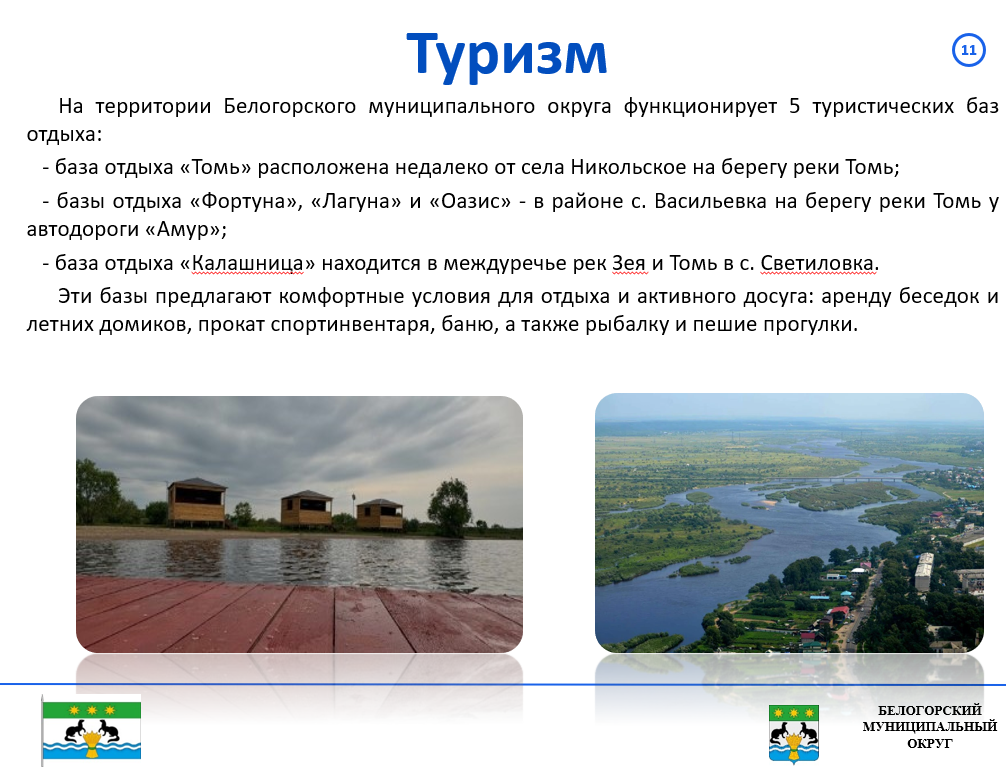 Туризм

11

На территории Белогорского муниципального округа функционирует 5 туристических баз отдыха:

- база отдыха «Томь» расположена недалеко от села Никольское на берегу реки Томь;

- базы отдыха «Фортуна», «Лагуна» и «Оазис» - в районе с. Васильевка на берегу реки Томь у автодороги «Амур»;

- база отдыха «Калашница» находится в междуречье рек Зея и Томь в с. Светиловка.

Эти базы предлагают комфортные условия для отдыха и активного досуга: аренду беседок и летних домиков, прокат спортинвентаря, баню, а также рыбалку и пешие прогулки.

БЕЛОГОРСКИЙ МУНИЦИПАЛЬНЫЙ ОКРУГ